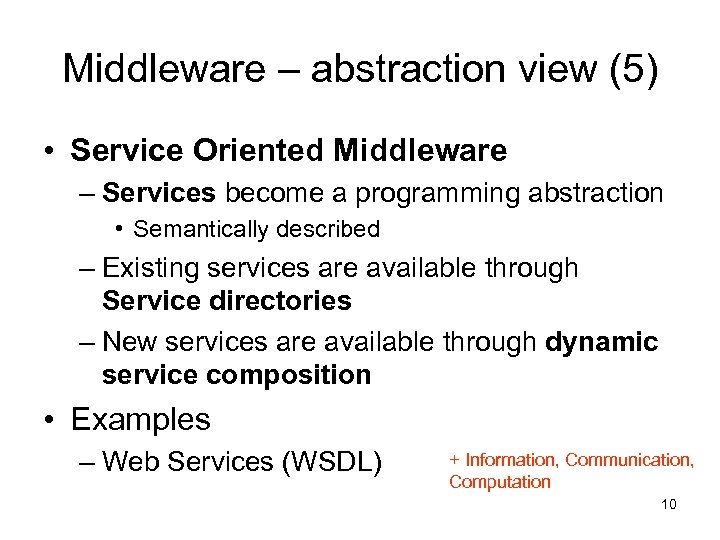 Middleware – abstraction view (5)

• Service Oriented Middleware
– Services become a programming abstraction
• Semantically described
– Existing services are available through Service directories
– New services are available through dynamic service composition

• Examples
– Web Services (WSDL)

+ Information, Communication, Computation

10